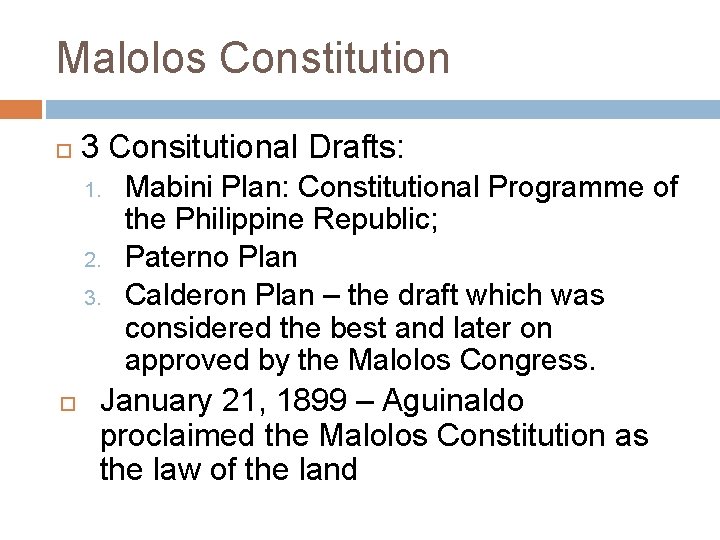 Malolos Constitution

3 Consitutional Drafts:

1. Mabini Plan: Constitutional Programme of the Philippine Republic;
2. Paterno Plan
3. Calderon Plan – the draft which was considered the best and later on approved by the Malolos Congress.

January 21, 1899 – Aguinaldo proclaimed the Malolos Constitution as the law of the land